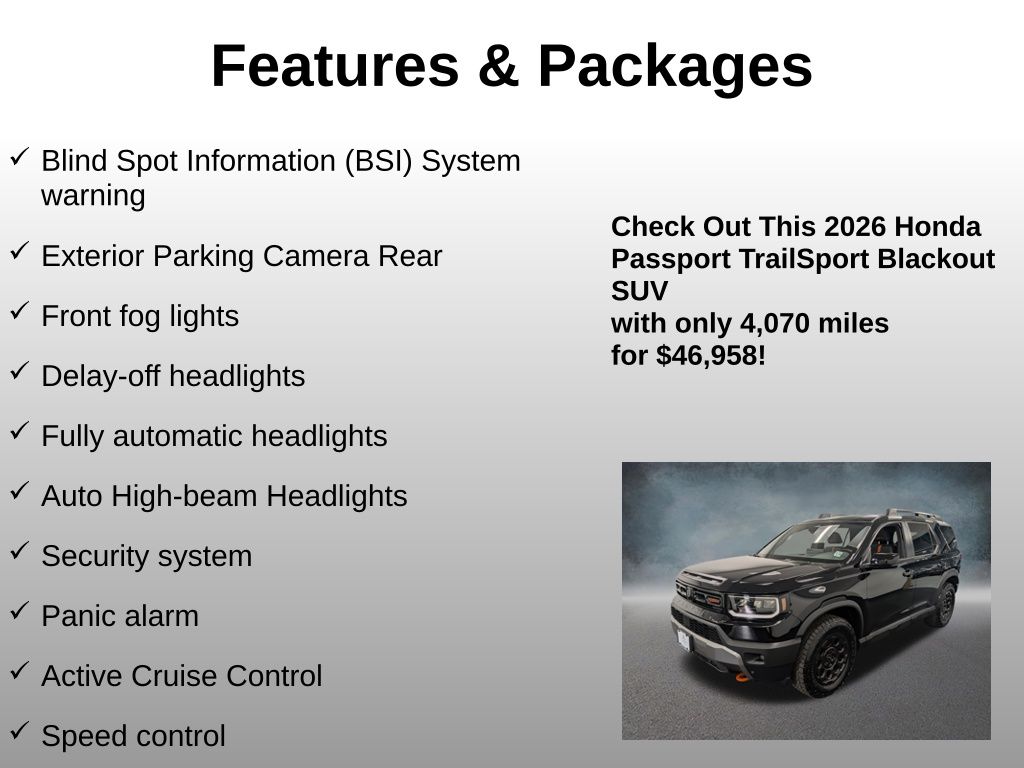 Features & Packages

✓ Blind Spot Information (BSI) System warning

✓ Exterior Parking Camera Rear

✓ Front fog lights

✓ Delay-off headlights

✓ Fully automatic headlights

✓ Auto High-beam Headlights

✓ Security system

✓ Panic alarm

✓ Active Cruise Control

✓ Speed control

Check Out This 2026 Honda Passport TrailSport Blackout SUV
with only 4,070 miles
for $46,958!